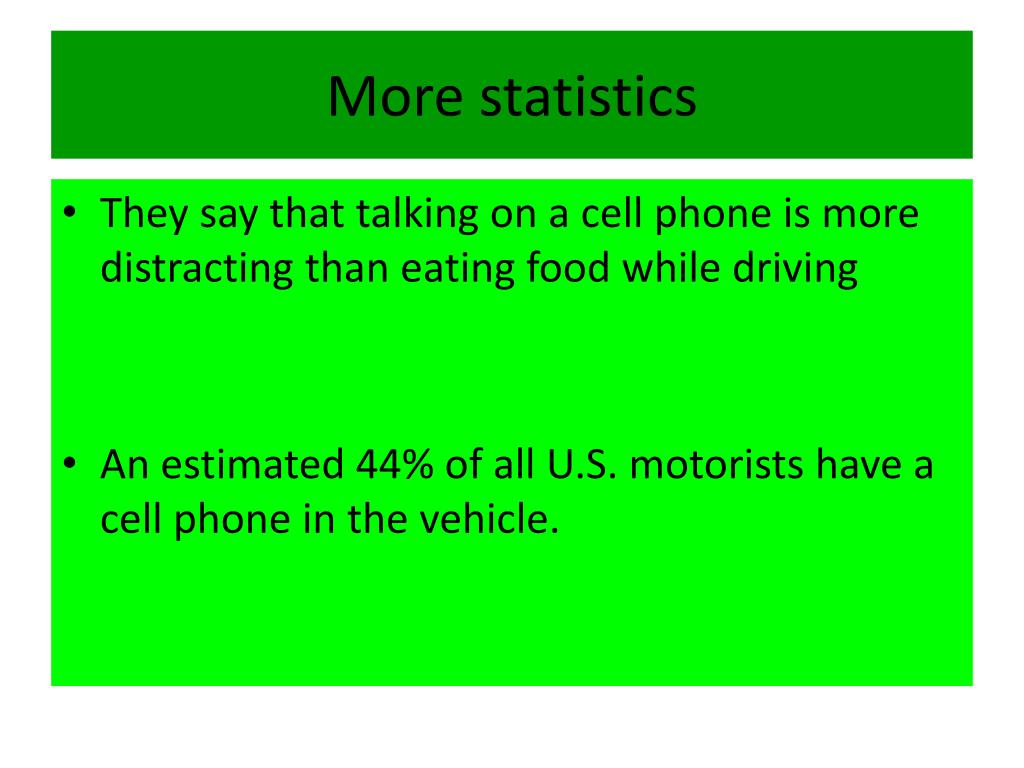 More statistics

• They say that talking on a cell phone is more distracting than eating food while driving

• An estimated 44% of all U.S. motorists have a cell phone in the vehicle.